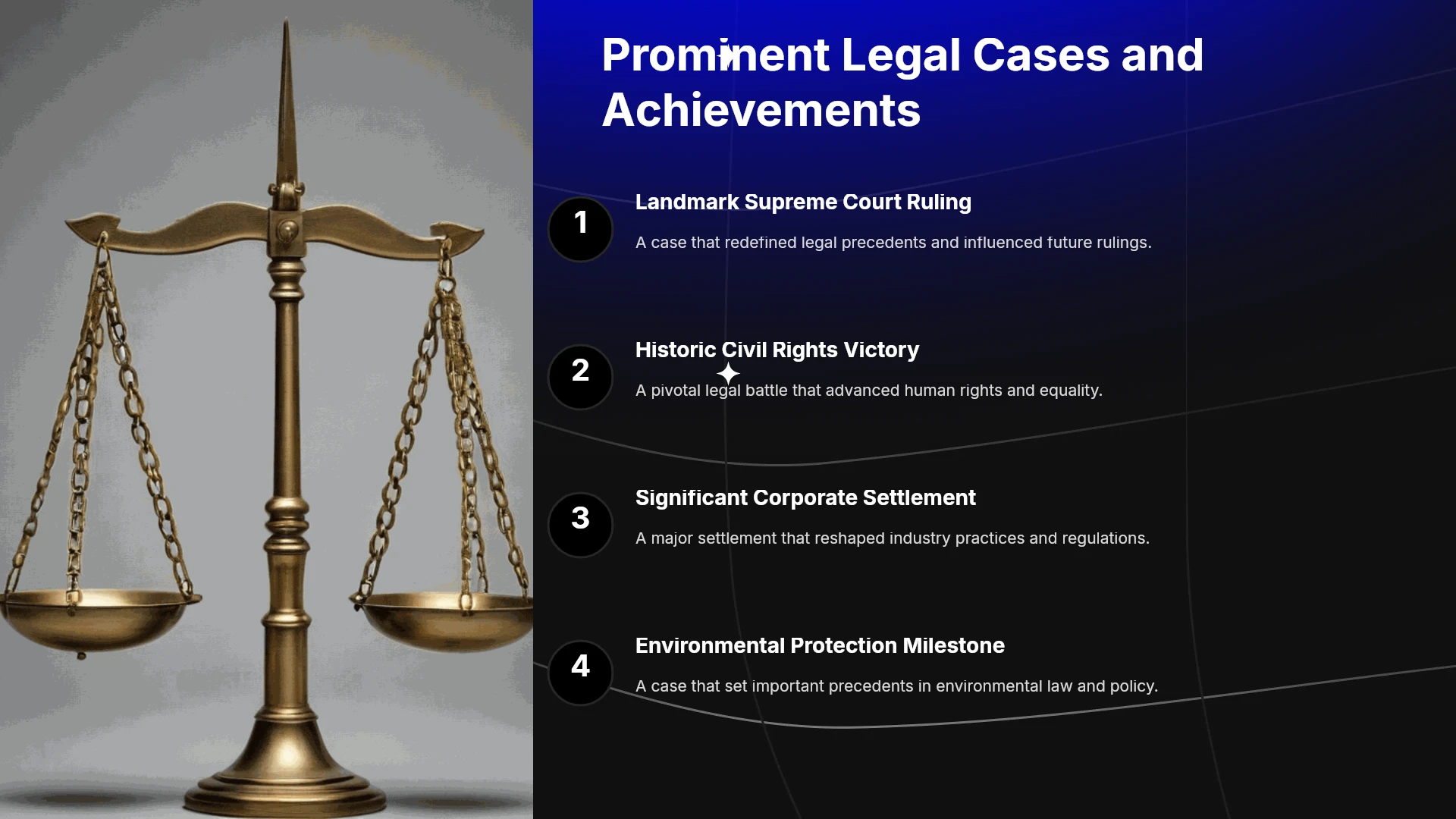 Prominent Legal Cases and Achievements

1

Landmark Supreme Court Ruling

A case that redefined legal precedents and influenced future rulings.

2

Historic Civil Rights Victory

A pivotal legal battle that advanced human rights and equality.

3

Significant Corporate Settlement

A major settlement that reshaped industry practices and regulations.

4

Environmental Protection Milestone

A case that set important precedents in environmental law and policy.